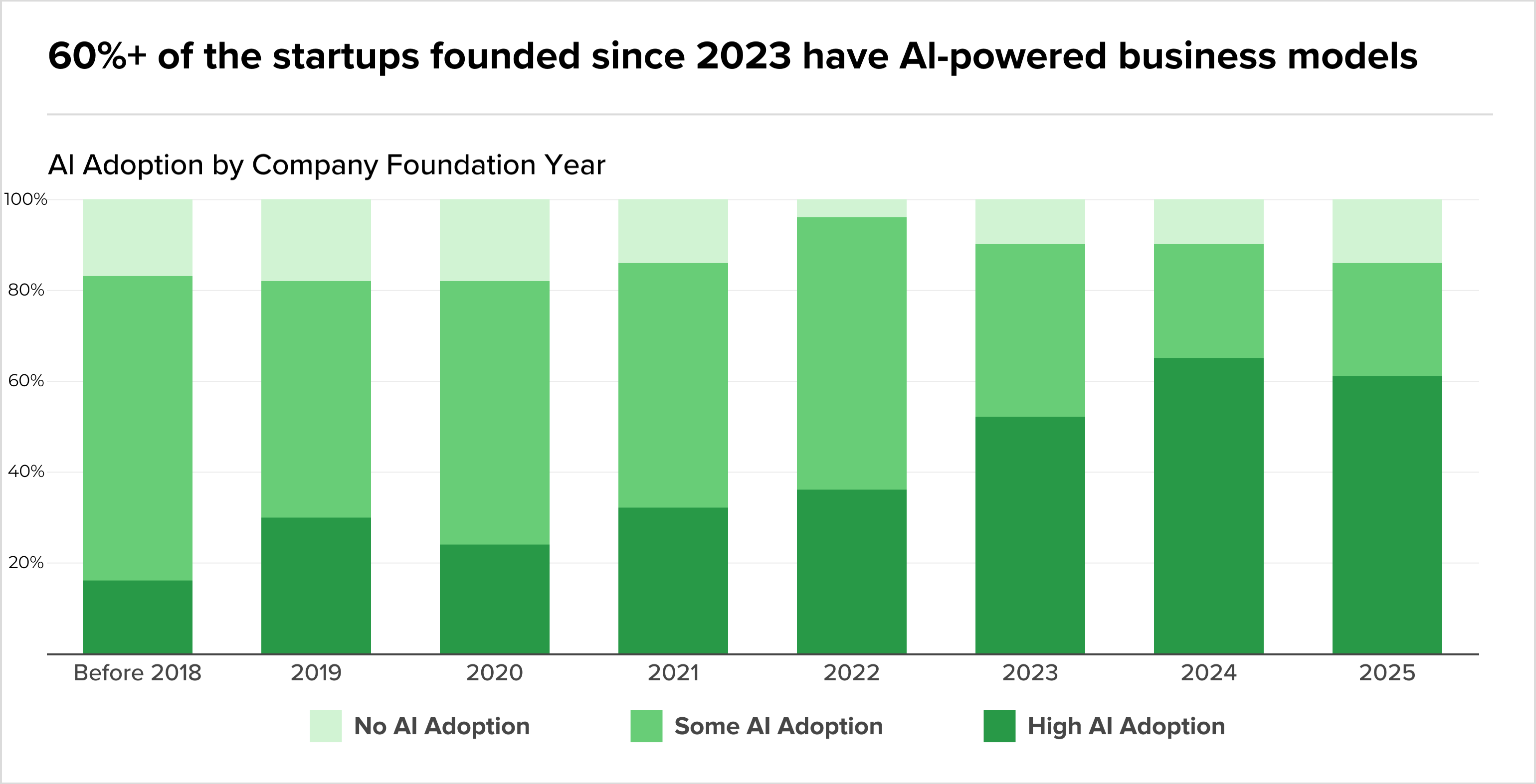 60%+ of the startups founded since 2023 have AI-powered business models

AI Adoption by Company Foundation Year

100%
80%
60%
40%
20%

Before 2018
2019
2020
2021
2022
2023
2024
2025

No AI Adoption
Some AI Adoption
High AI Adoption